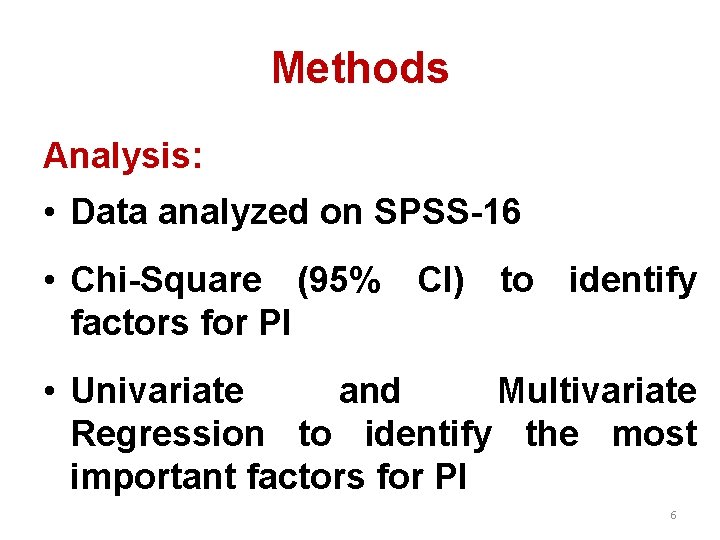 Methods

Analysis:

• Data analyzed on SPSS-16

• Chi-Square (95% CI) to identify factors for PI

• Univariate and Multivariate Regression to identify the most important factors for PI

6